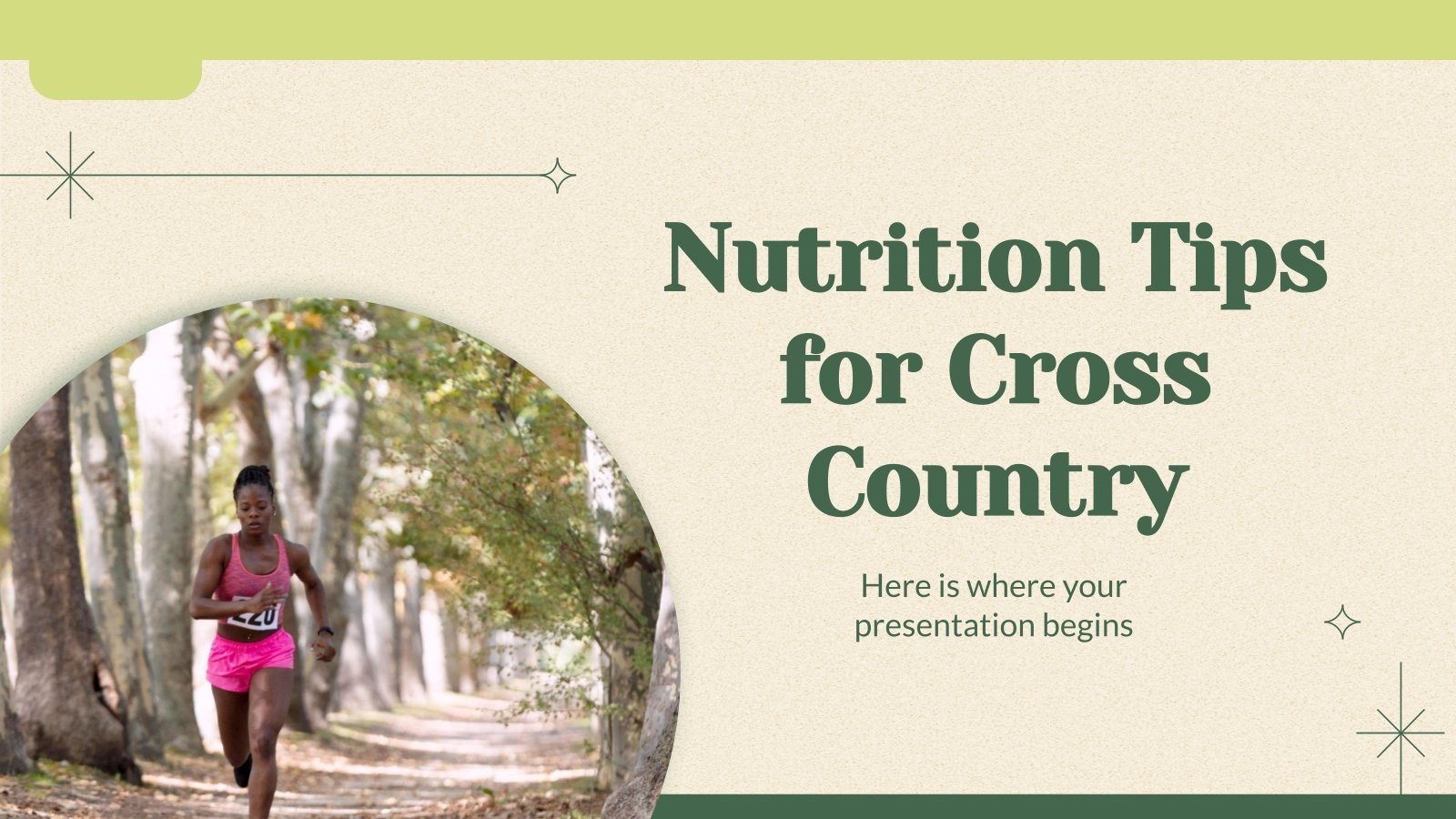 Nutrition Tips for Cross Country

Here is where your presentation begins

220